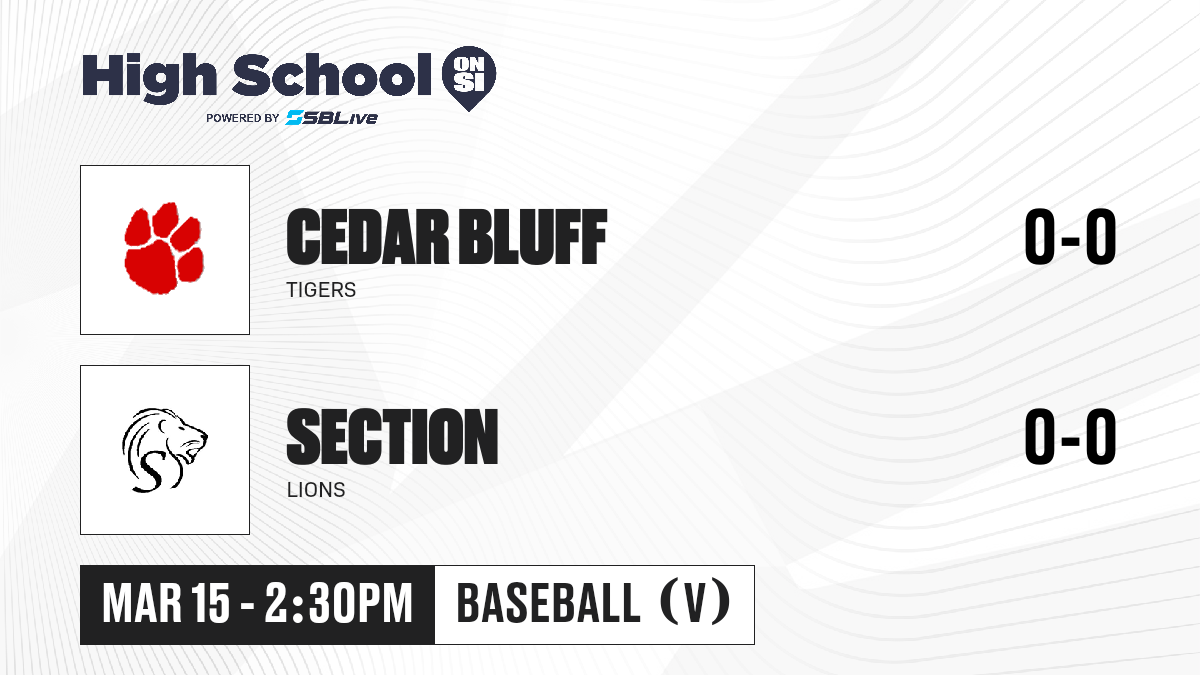 High School ON SI
POWERED BY SBLive

CEDAR BLUFF
TIGERS
0-0

SECTION
LIONS
0-0

MAR 15 - 2:30PM
BASEBALL (V)